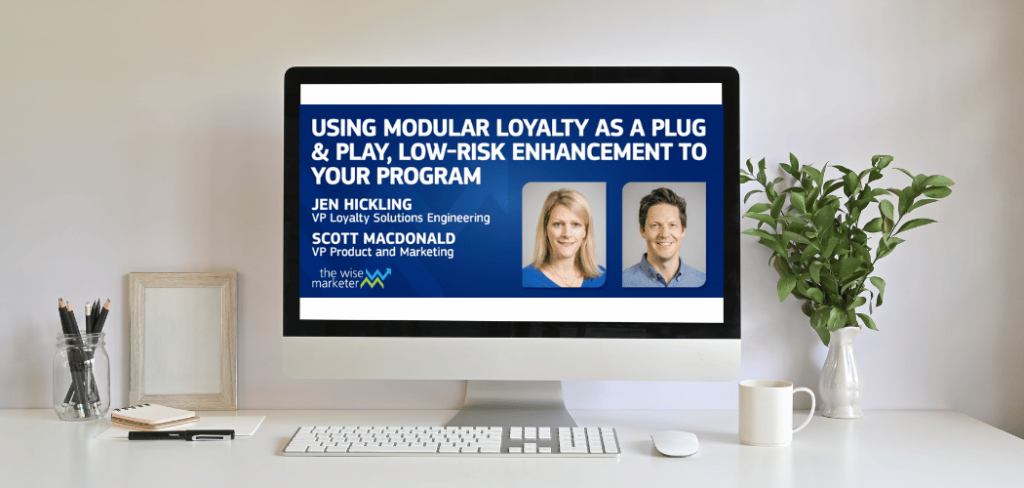 USING MODULAR LOYALTY AS A PLUG & PLAY, LOW-RISK ENHANCEMENT TO YOUR PROGRAM

JEN HICKLING
VP Loyalty Solutions Engineering

SCOTT MACDONALD
VP Product and Marketing

the wise marketer